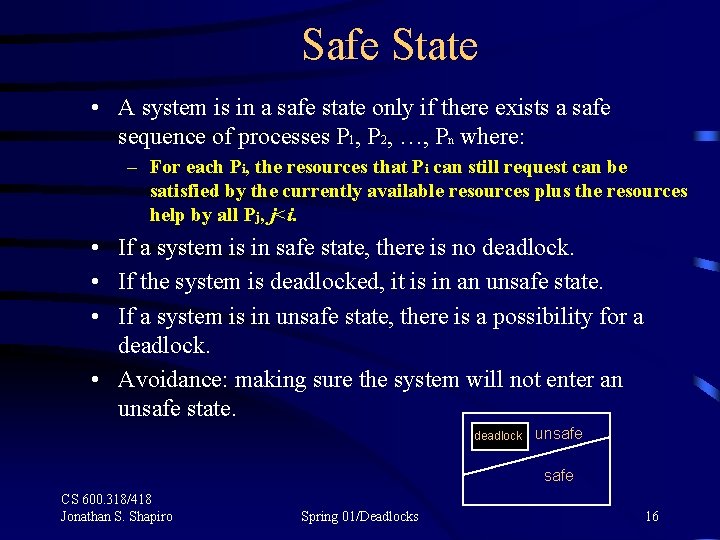 Safe State

• A system is in a safe state only if there exists a safe sequence of processes $P_1$, $P_2$, …, $P_n$ where:
– For each $P_i$, the resources that $P_i$ can still request can be satisfied by the currently available resources plus the resources help by all $P_j$, $j<i$.
• If a system is in safe state, there is no deadlock.
• If the system is deadlocked, it is in an unsafe state.
• If a system is in unsafe state, there is a possibility for a deadlock.
• Avoidance: making sure the system will not enter an unsafe state.

deadlock
unsafe
safe

CS 600.318/418
Jonathan S. Shapiro

Spring 01/Deadlocks

16